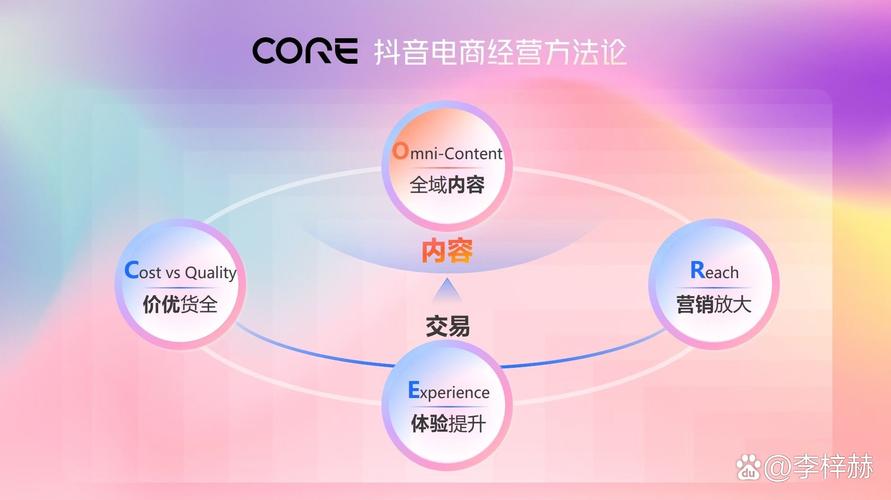 CORE 抖音电商经营方法论

Omni-Content
全域内容

内容

Cost vs Quality
价优货全

Reach
营销放大

交易

Experience
体验提升

@李梓赫